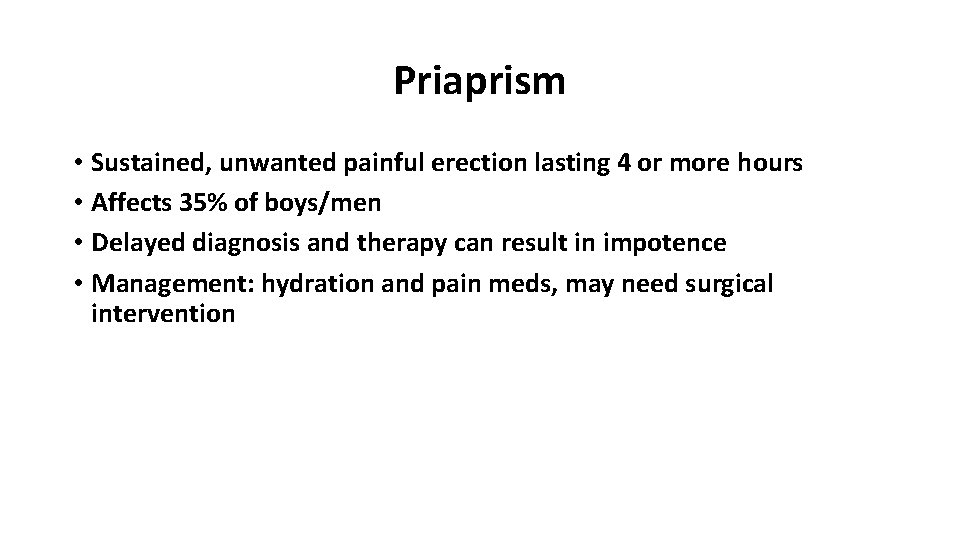 Priaprism

• Sustained, unwanted painful erection lasting 4 or more hours
• Affects 35% of boys/men
• Delayed diagnosis and therapy can result in impotence
• Management: hydration and pain meds, may need surgical intervention